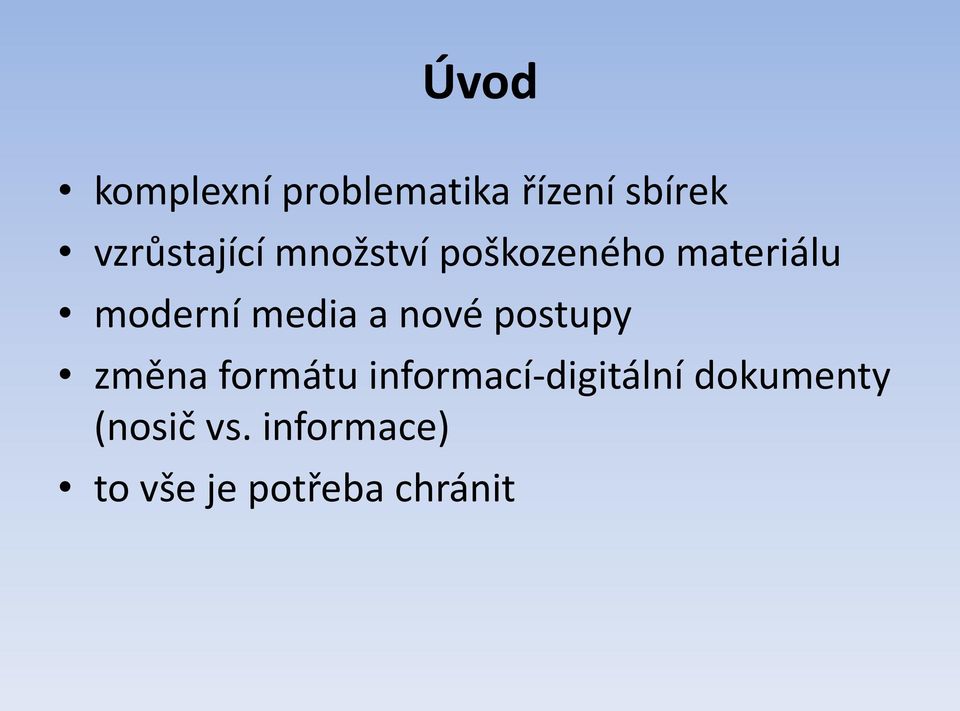 Úvod

• komplexní problematika řízení sbírek
• vzrůstající množství poškozeného materiálu
• moderní media a nové postupy
• změna formátu informací-digitální dokumenty (nosič vs. informace)
• to vše je potřeba chránit